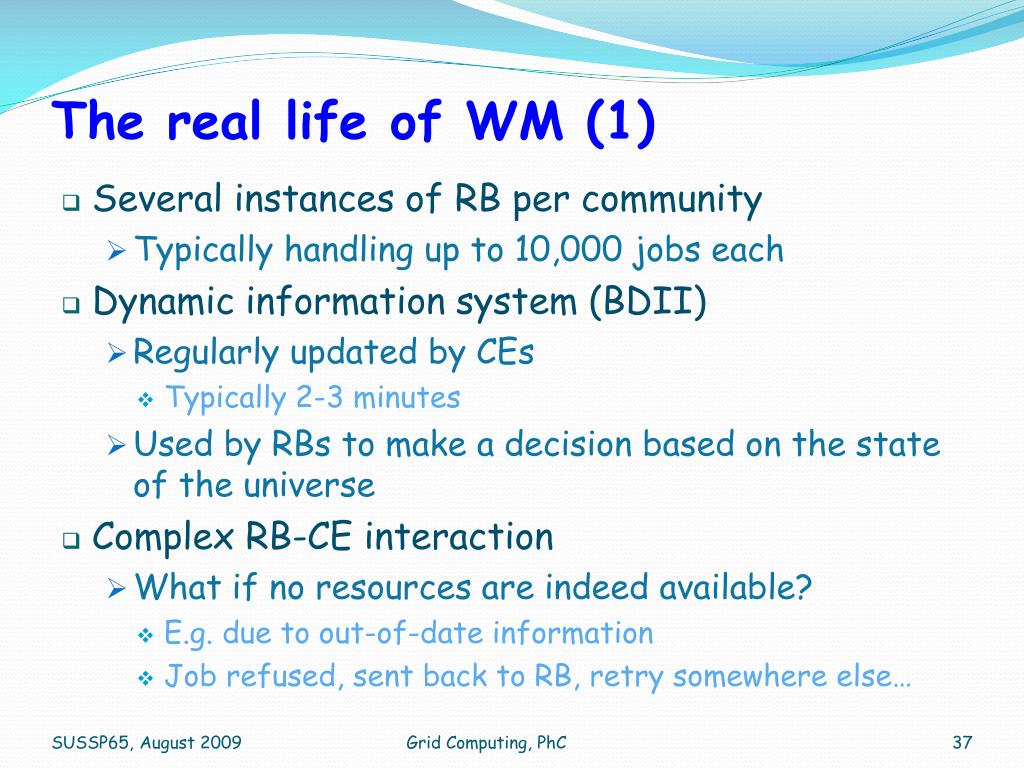 The real life of WM (1)

Several instances of RB per community

Typically handling up to 10,000 jobs each

Dynamic information system (BDII)

Regularly updated by CEs

Typically 2-3 minutes

Used by RBs to make a decision based on the state of the universe

Complex RB-CE interaction

What if no resources are indeed available?

E.g. due to out-of-date information

Job refused, sent back to RB, retry somewhere else…

SUSSP65, August 2009

Grid Computing, PhC

37